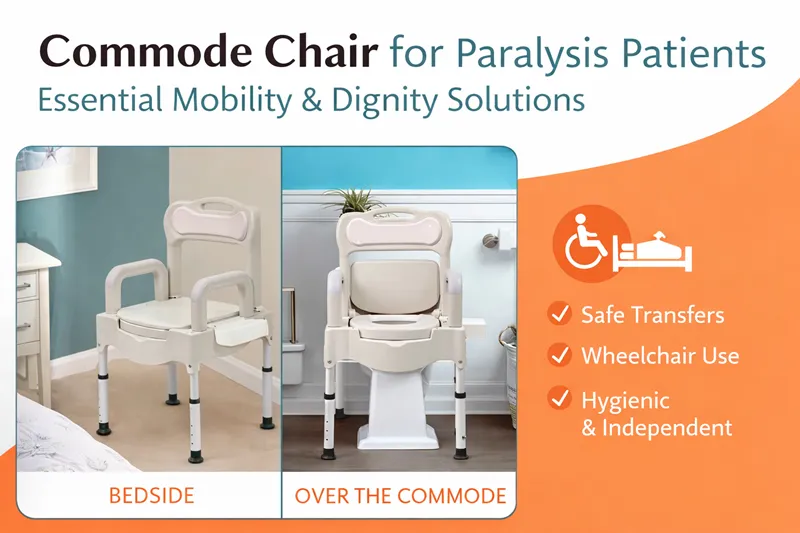 Commode Chair for Paralysis Patients
Essential Mobility & Dignity Solutions

BEDSIDE

OVER THE COMMODE

Safe Transfers

Wheelchair Use

Hygienic & Independent